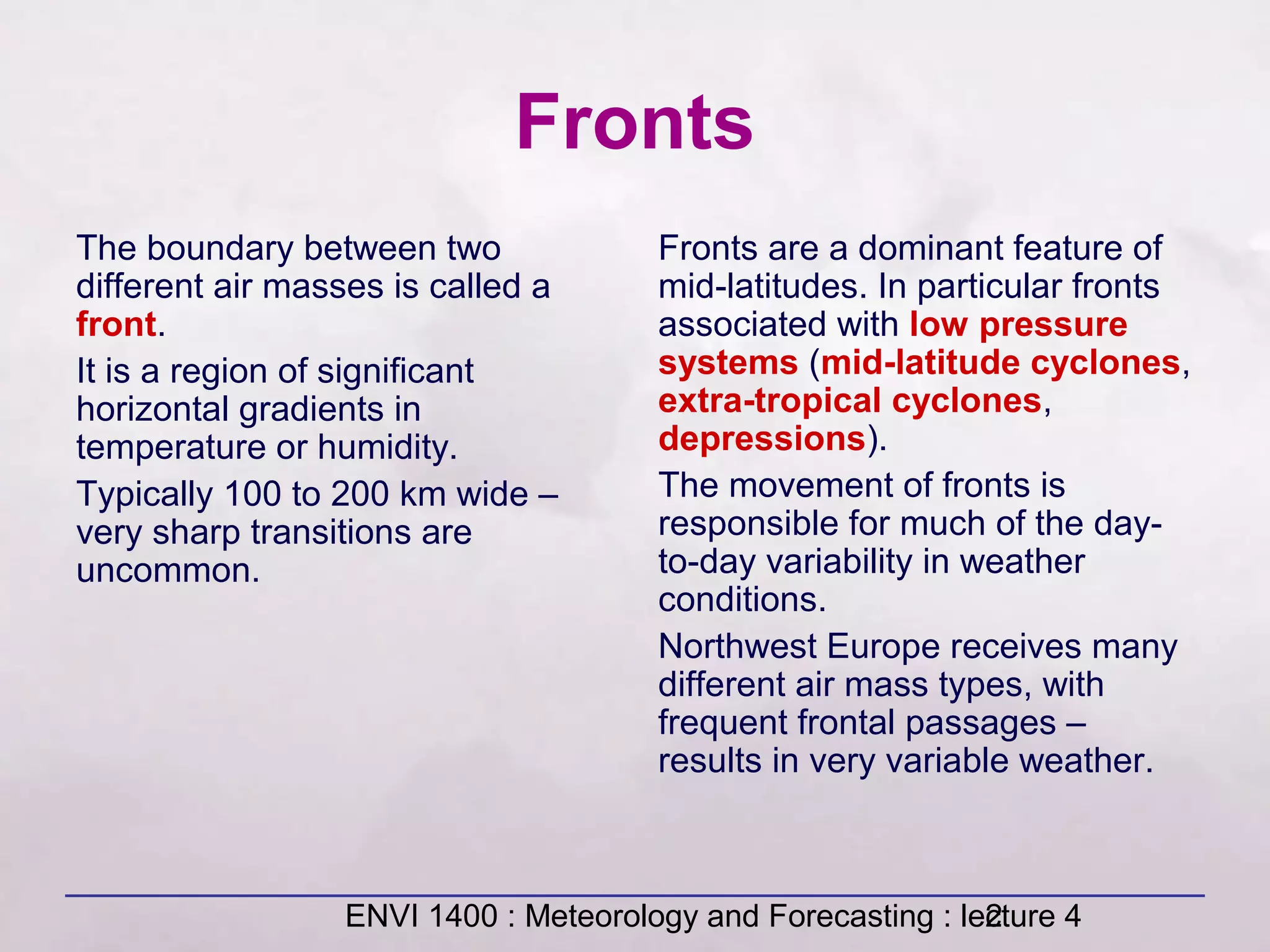 Fronts

The boundary between two different air masses is called a front.

It is a region of significant horizontal gradients in temperature or humidity.

Typically 100 to 200 km wide – very sharp transitions are uncommon.

Fronts are a dominant feature of mid-latitudes. In particular fronts associated with low pressure systems (mid-latitude cyclones, extra-tropical cyclones, depressions).

The movement of fronts is responsible for much of the day-to-day variability in weather conditions.

Northwest Europe receives many different air mass types, with frequent frontal passages – results in very variable weather.

ENVI 1400 : Meteorology and Forecasting : lecture 4

2